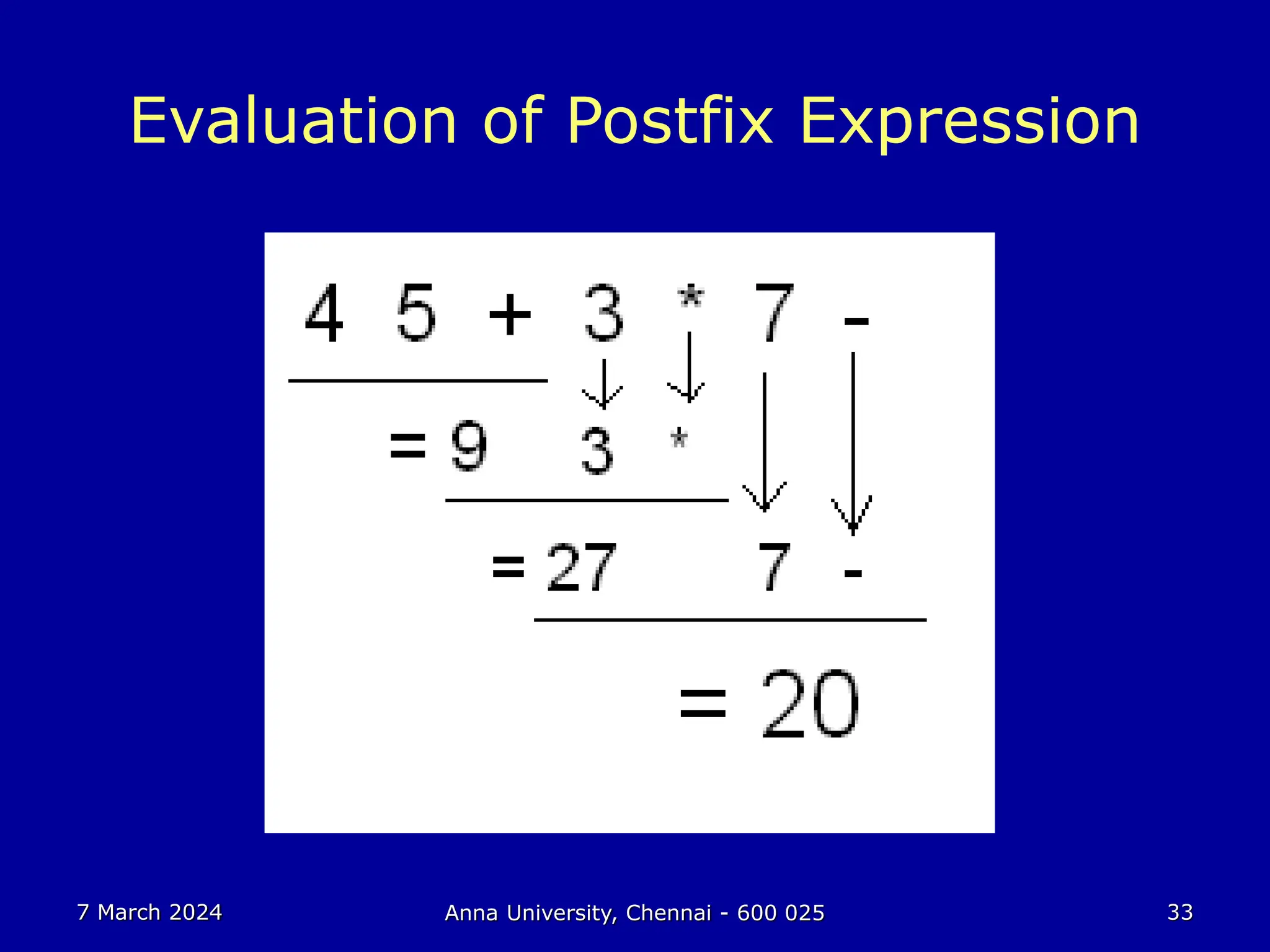 Evaluation of Postfix Expression

4 5 + 3 * 7 -

= 9 3 *

= 27 7 -

= 20

7 March 2024

Anna University, Chennai - 600 025

33